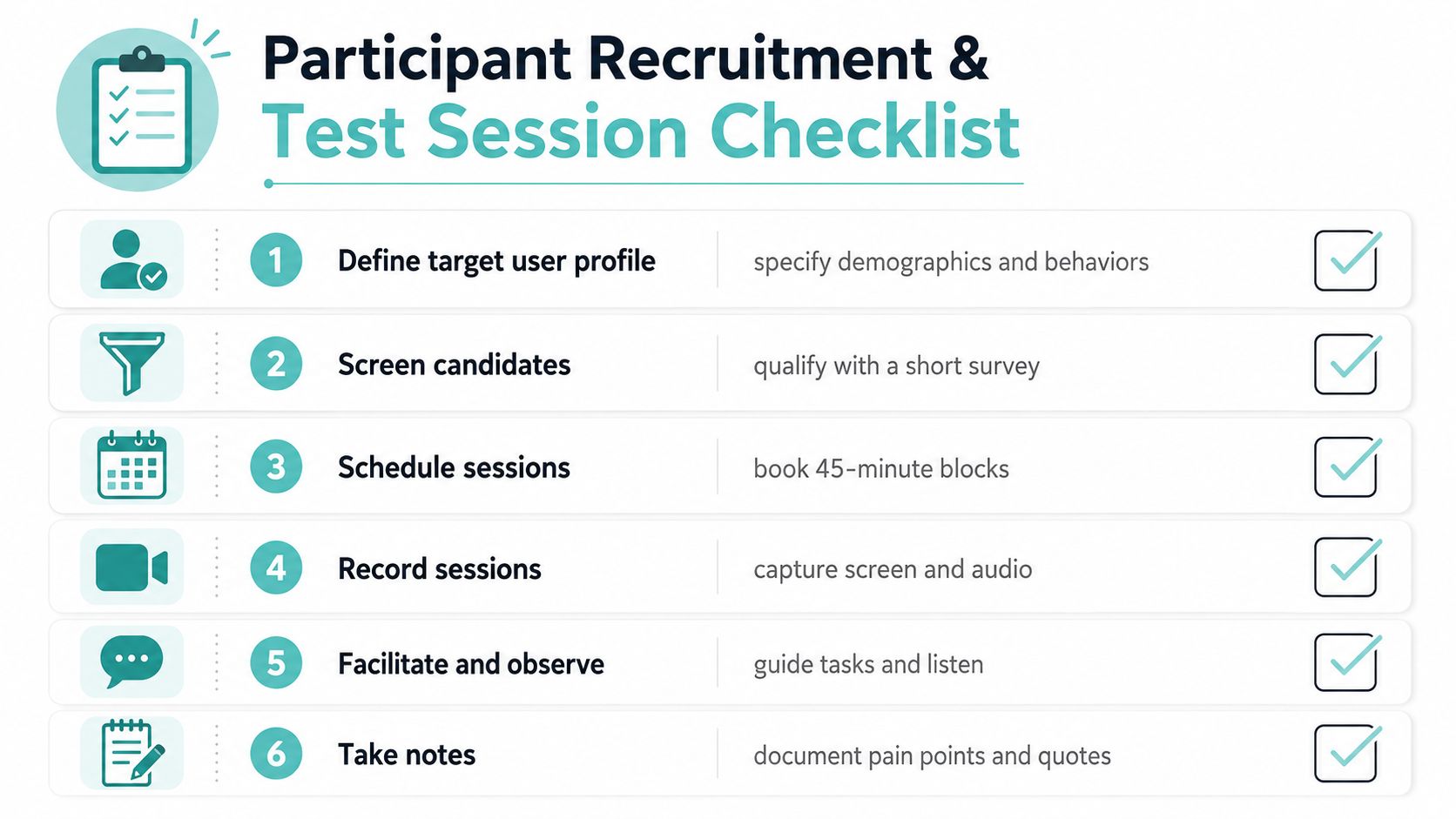 Participant Recruitment &
Test Session Checklist

1 Define target user profile specify demographics and behaviors

2 Screen candidates qualify with a short survey

3 Schedule sessions book 45-minute blocks

4 Record sessions capture screen and audio

5 Facilitate and observe guide tasks and listen

6 Take notes document pain points and quotes